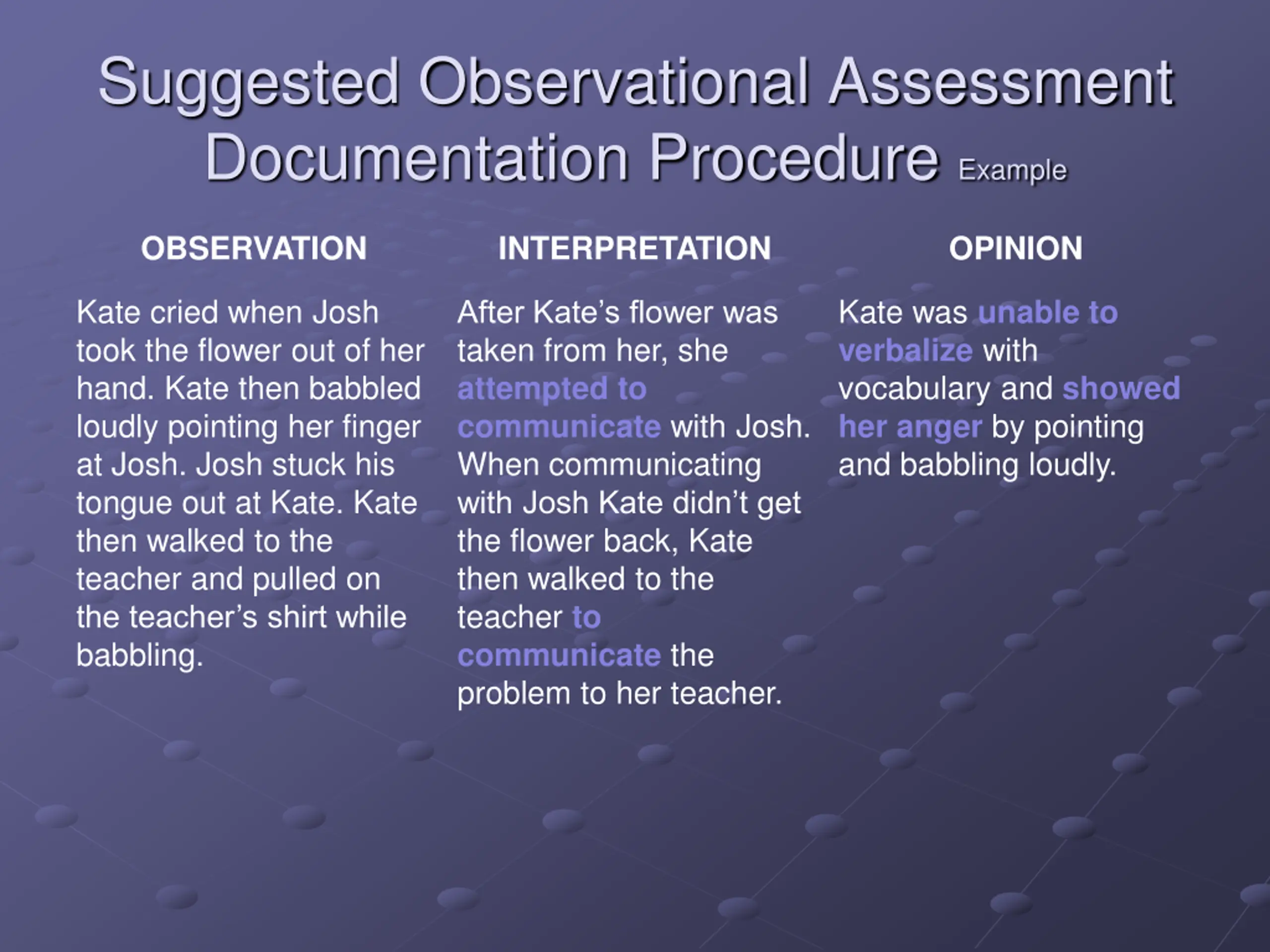 Suggested Observational Assessment Documentation Procedure Example

OBSERVATION

Kate cried when Josh took the flower out of her hand. Kate then babbled loudly pointing her finger at Josh. Josh stuck his tongue out at Kate. Kate then walked to the teacher and pulled on the teacher's shirt while babbling.

INTERPRETATION

After Kate's flower was taken from her, she attempted to communicate with Josh. When communicating with Josh Kate didn't get the flower back, Kate then walked to the teacher to communicate the problem to her teacher.

OPINION

Kate was unable to verbalize with vocabulary and showed her anger by pointing and babbling loudly.